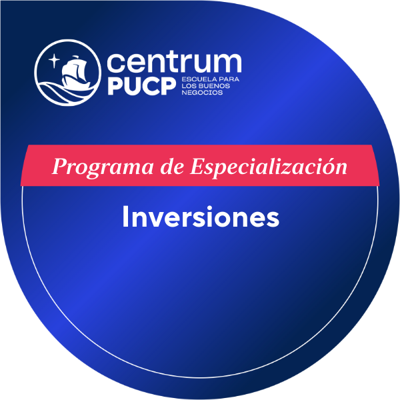 centrum
PUCP
ESCUELA PARA LOS BUENOS NEGOCIOS

Programa de Especialización

Inversiones